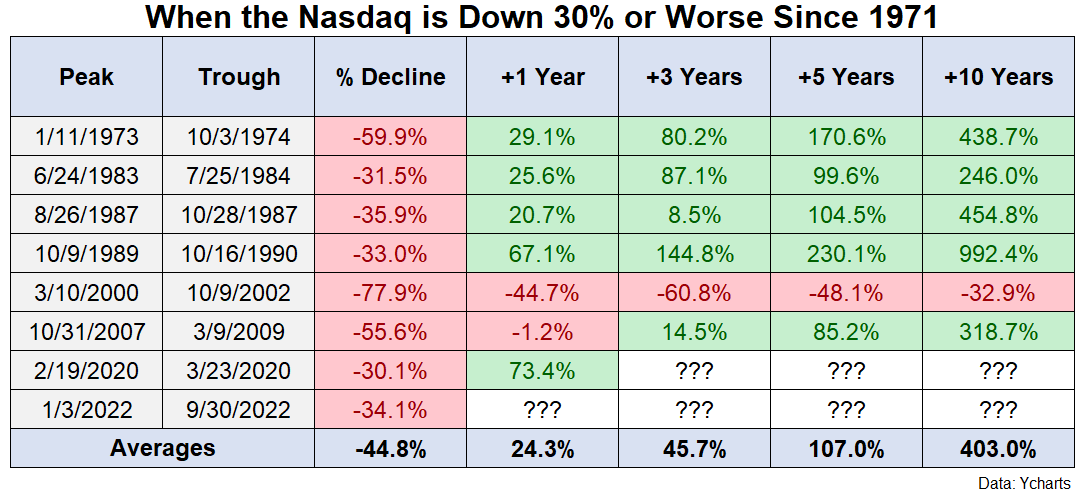 When the Nasdaq is Down 30% or Worse Since 1971

| Peak | Trough | % Decline | +1 Year | +3 Years | +5 Years | +10 Years |
|---|---|---|---|---|---|---|
| 1/11/1973 | 10/3/1974 | -59.9% | 29.1% | 80.2% | 170.6% | 438.7% |
| 6/24/1983 | 7/25/1984 | -31.5% | 25.6% | 87.1% | 99.6% | 246.0% |
| 8/26/1987 | 10/28/1987 | -35.9% | 20.7% | 8.5% | 104.5% | 454.8% |
| 10/9/1989 | 10/16/1990 | -33.0% | 67.1% | 144.8% | 230.1% | 992.4% |
| 3/10/2000 | 10/9/2002 | -77.9% | -44.7% | -60.8% | -48.1% | -32.9% |
| 10/31/2007 | 3/9/2009 | -55.6% | -1.2% | 14.5% | 85.2% | 318.7% |
| 2/19/2020 | 3/23/2020 | -30.1% | 73.4% | ??? | ??? | ??? |
| 1/3/2022 | 9/30/2022 | -34.1% | ??? | ??? | ??? | ??? |
| Averages | | -44.8% | 24.3% | 45.7% | 107.0% | 403.0% |

Data: Ycharts